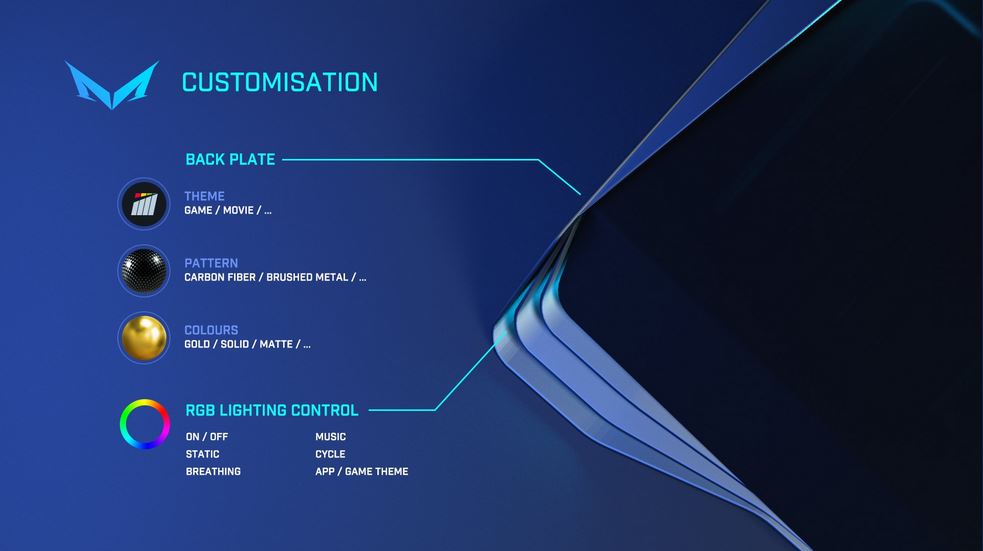 CUSTOMISATION

BACK PLATE

THEME
GAME / MOVIE / ...

PATTERN
CARBON FIBER / BRUSHED METAL / ...

COLOURS
GOLD / SOLID / MATTE / ...

RGB LIGHTING CONTROL

ON / OFF
STATIC
BREATHING

MUSIC
CYCLE
APP / GAME THEME